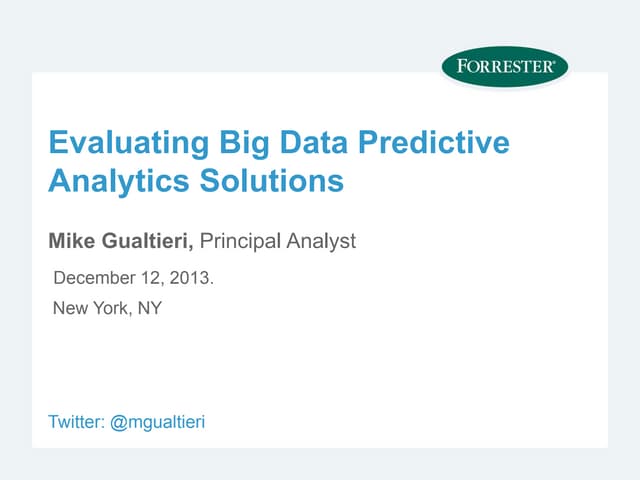 FORRESTER®

Evaluating Big Data Predictive Analytics Solutions

Mike Gualtieri, Principal Analyst

December 12, 2013.

New York, NY

Twitter: @mgualtieri